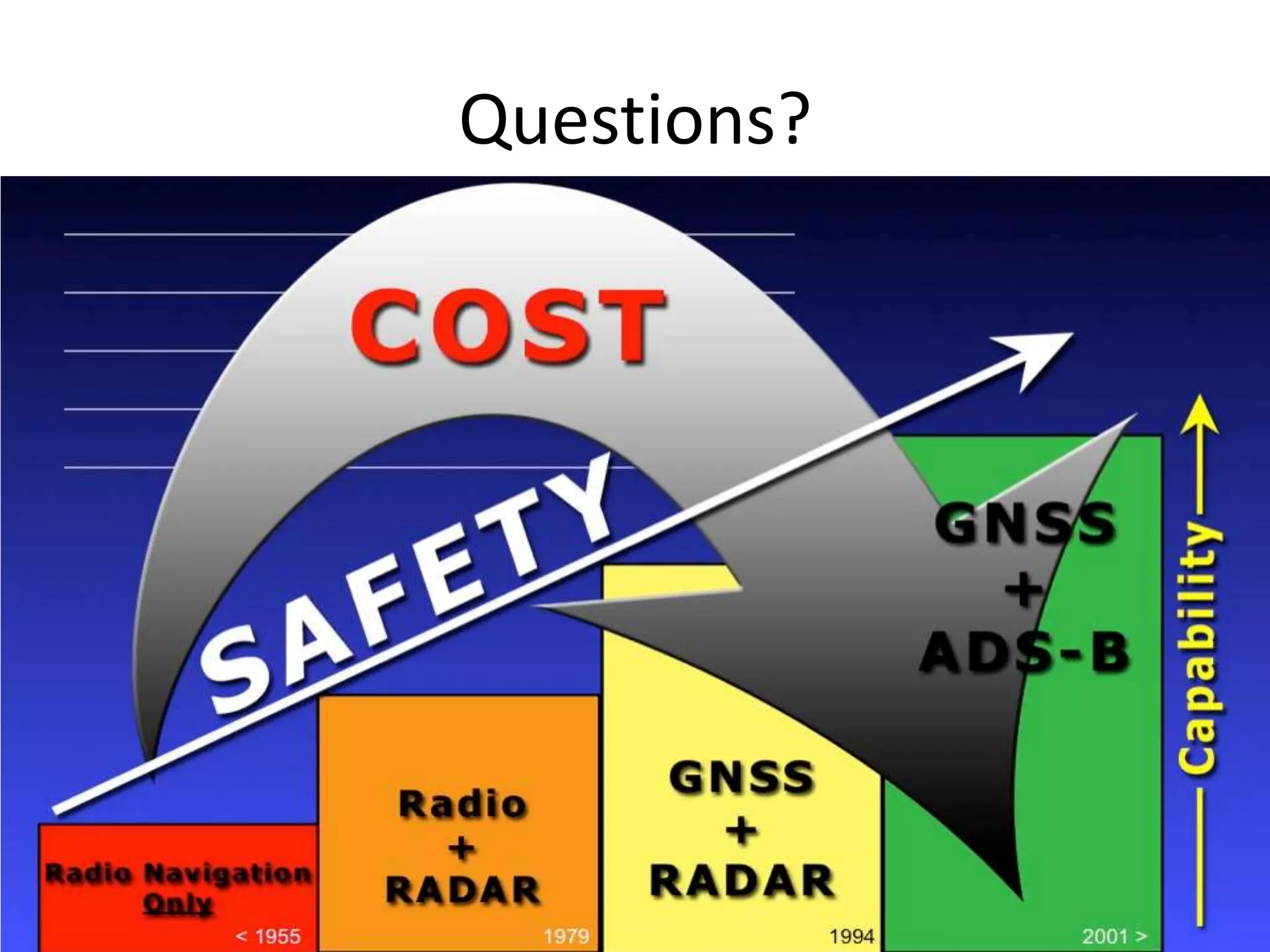 Questions?

COST

SAFETY

GNSS
+
ADS-B

Capability

Radio Navigation Only
< 1955

Radio
+
RADAR
1979

GNSS
+
RADAR
1994

2001 >